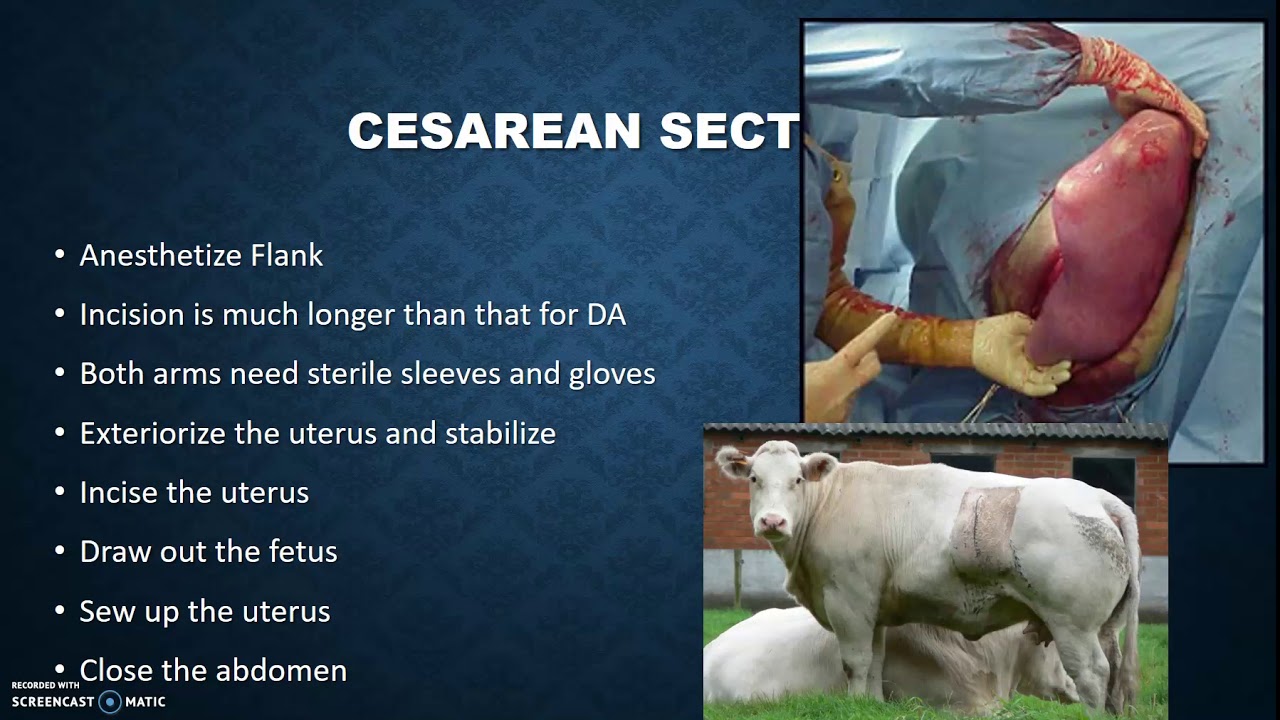 CESAREAN SECT

• Anesthetize Flank
• Incision is much longer than that for DA
• Both arms need sterile sleeves and gloves
• Exteriorize the uterus and stabilize
• Incise the uterus
• Draw out the fetus
• Sew up the uterus
• Close the abdomen

RECORDED WITH
SCREENCAST MATIC